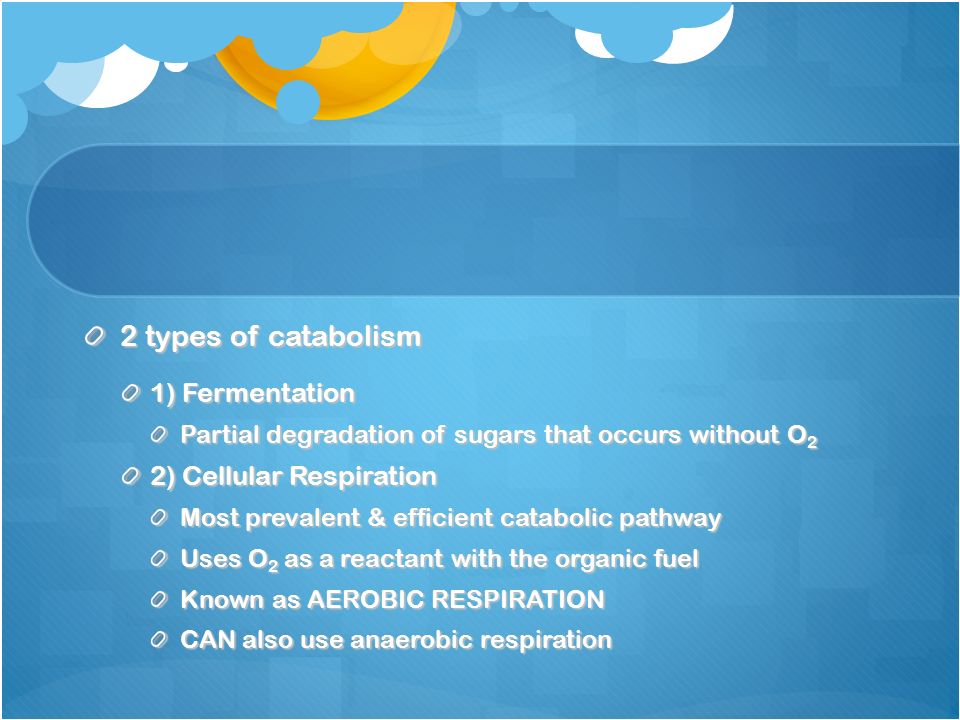 2 types of catabolism

1) Fermentation

Partial degradation of sugars that occurs without $O_2$

2) Cellular Respiration

Most prevalent & efficient catabolic pathway

Uses $O_2$ as a reactant with the organic fuel

Known as AEROBIC RESPIRATION

CAN also use anaerobic respiration